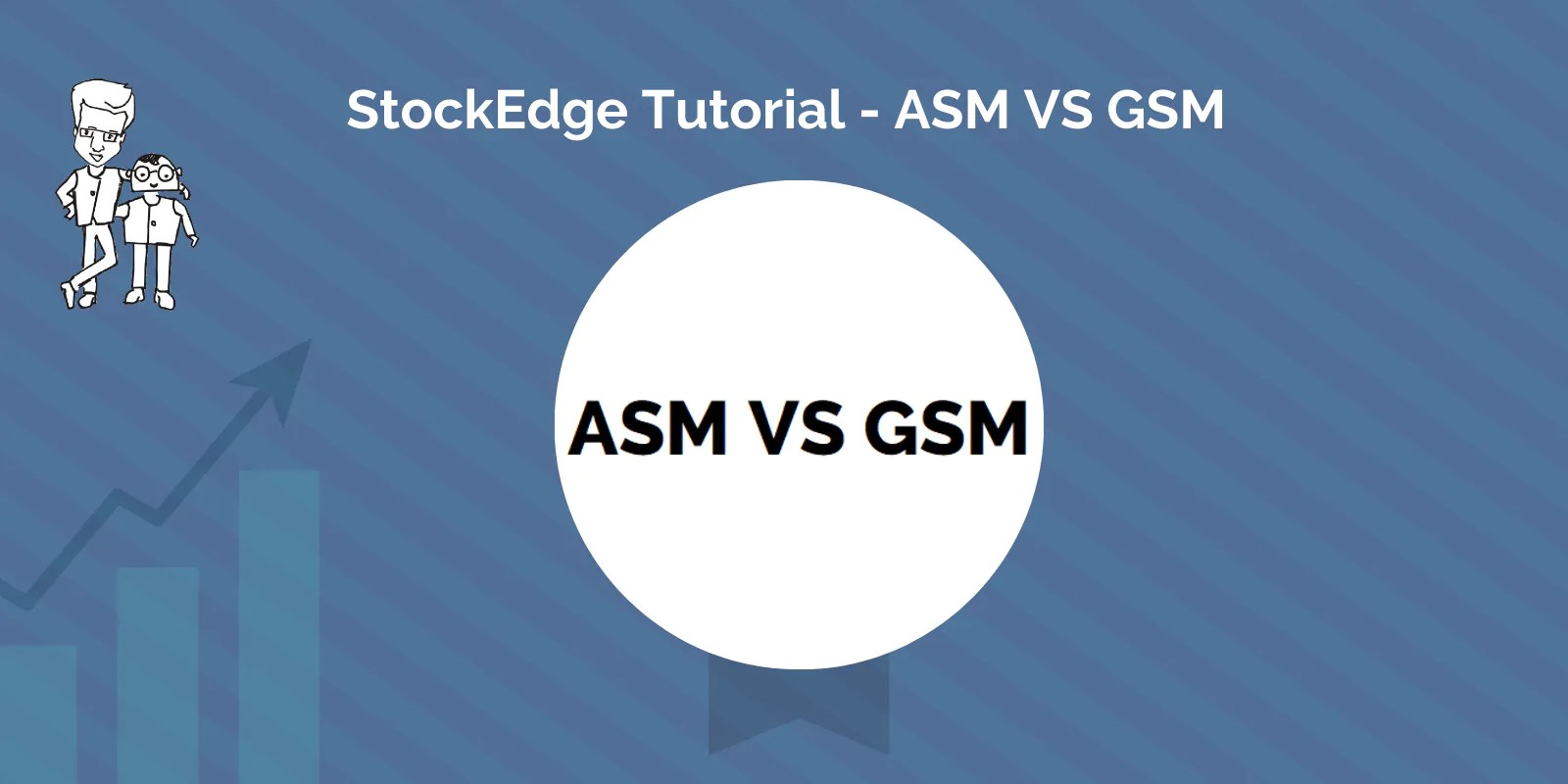 StockEdge Tutorial - ASM VS GSM

ASM VS GSM